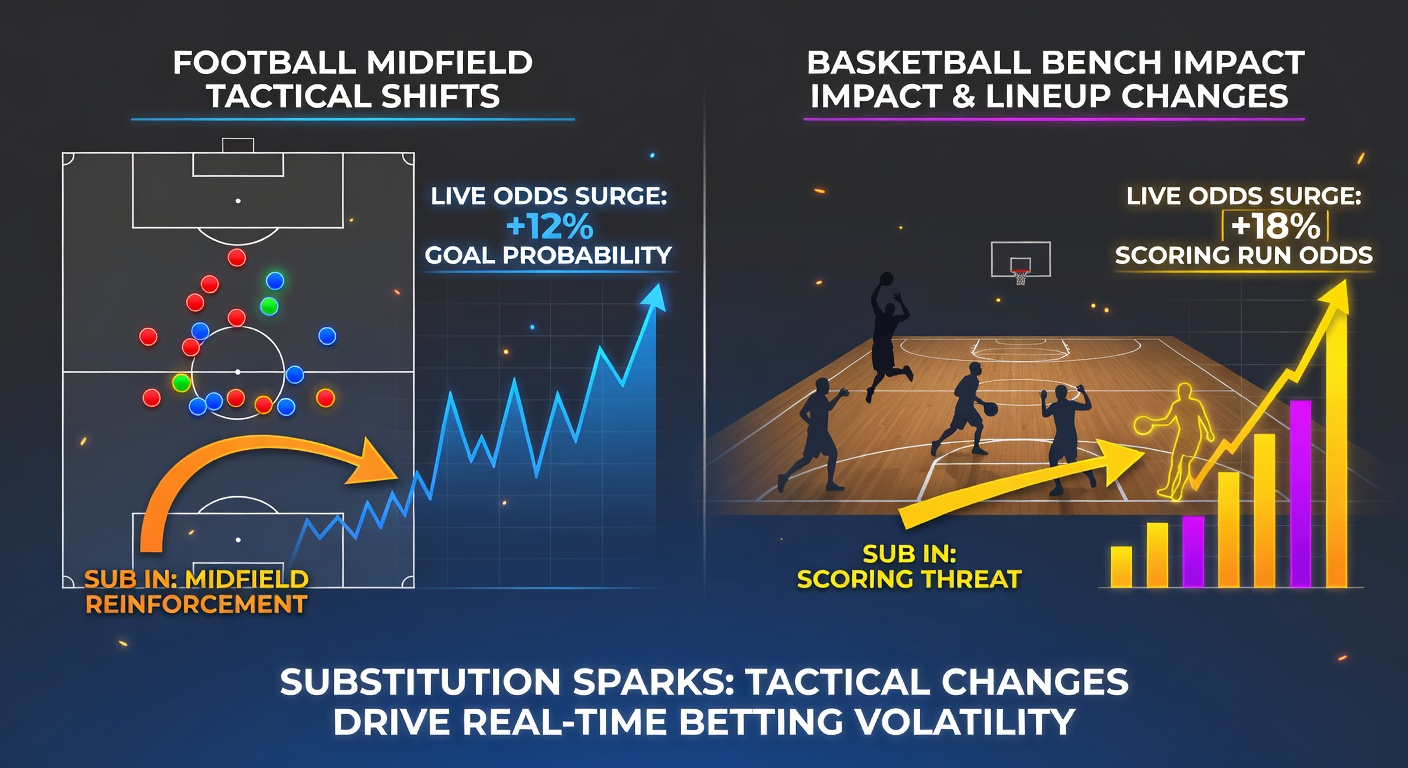 FOOTBALL MIDFIELD TACTICAL SHIFTS

LIVE ODDS SURGE: +12% GOAL PROBABILITY

SUB IN: MIDFIELD REINFORCEMENT

BASKETBALL BENCH IMPACT IMPACT & LINEUP CHANGES

LIVE ODDS SURGE: +18% SCORING RUN ODDS

SUB IN: SCORING THREAT

SUBSTITUTION SPARKS: TACTICAL CHANGES DRIVE REAL-TIME BETTING VOLATILITY